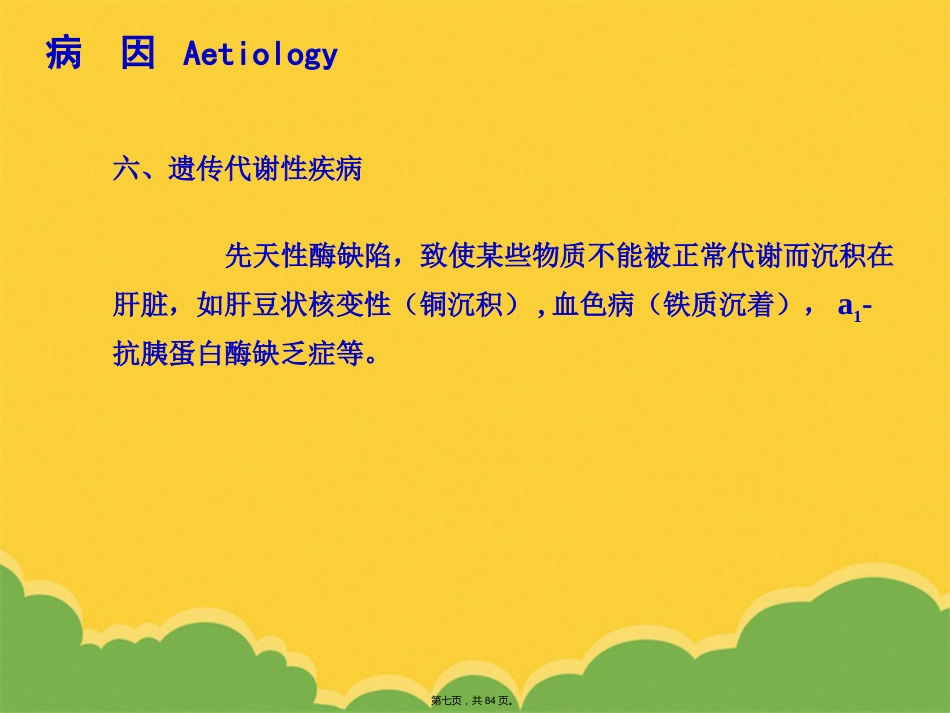 病 因 Aetiology

六、遗传代谢性疾病

先天性酶缺陷，致使某些物质不能被正常代谢而沉积在肝脏，如肝豆状核变性（铜沉积）,血色病（铁质沉着）， $a_1$-抗胰蛋白酶缺乏症等。

第七页，共84页。